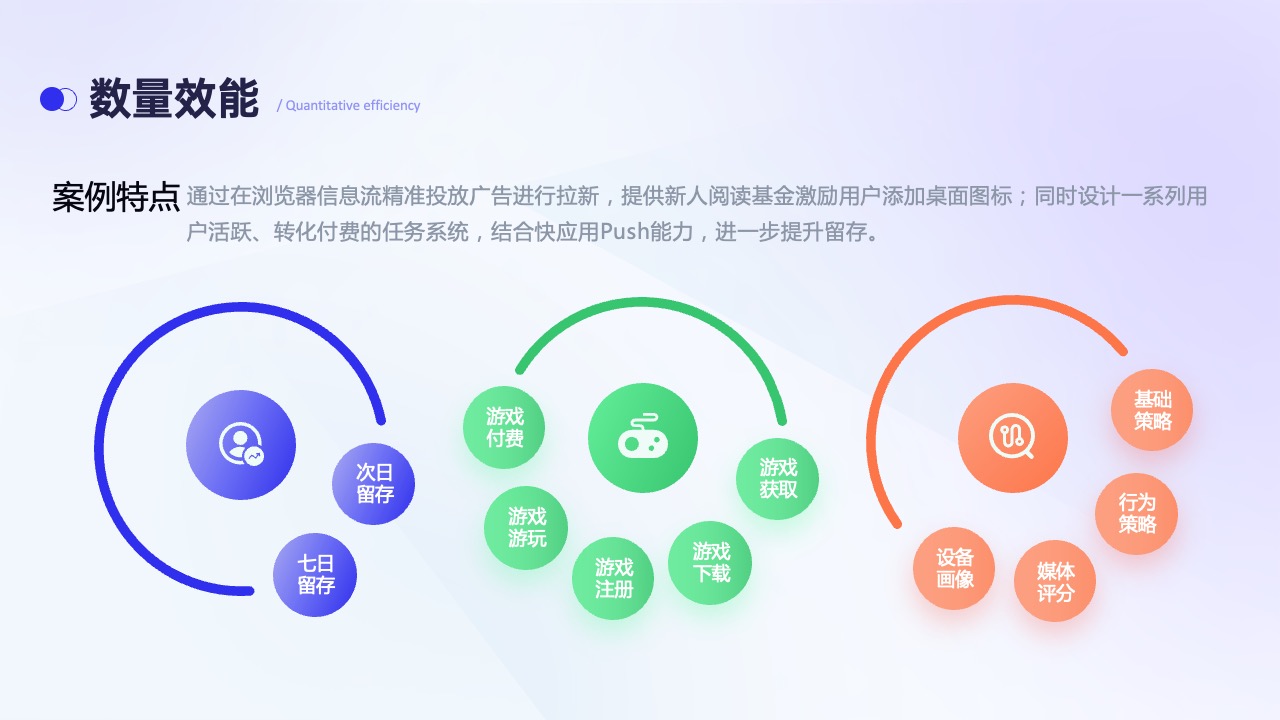 数量效能 / Quantitative efficiency

案例特点 通过在浏览器信息流精准投放广告进行拉新，提供新人阅读基金激励用户添加桌面图标；同时设计一系列用户活跃、转化付费的任务系统，结合快应用Push能力，进一步提升留存。

次日留存

七日留存

游戏付费

游戏游玩

游戏注册

游戏下载

游戏获取

基础策略

行为策略

媒体评分

设备画像